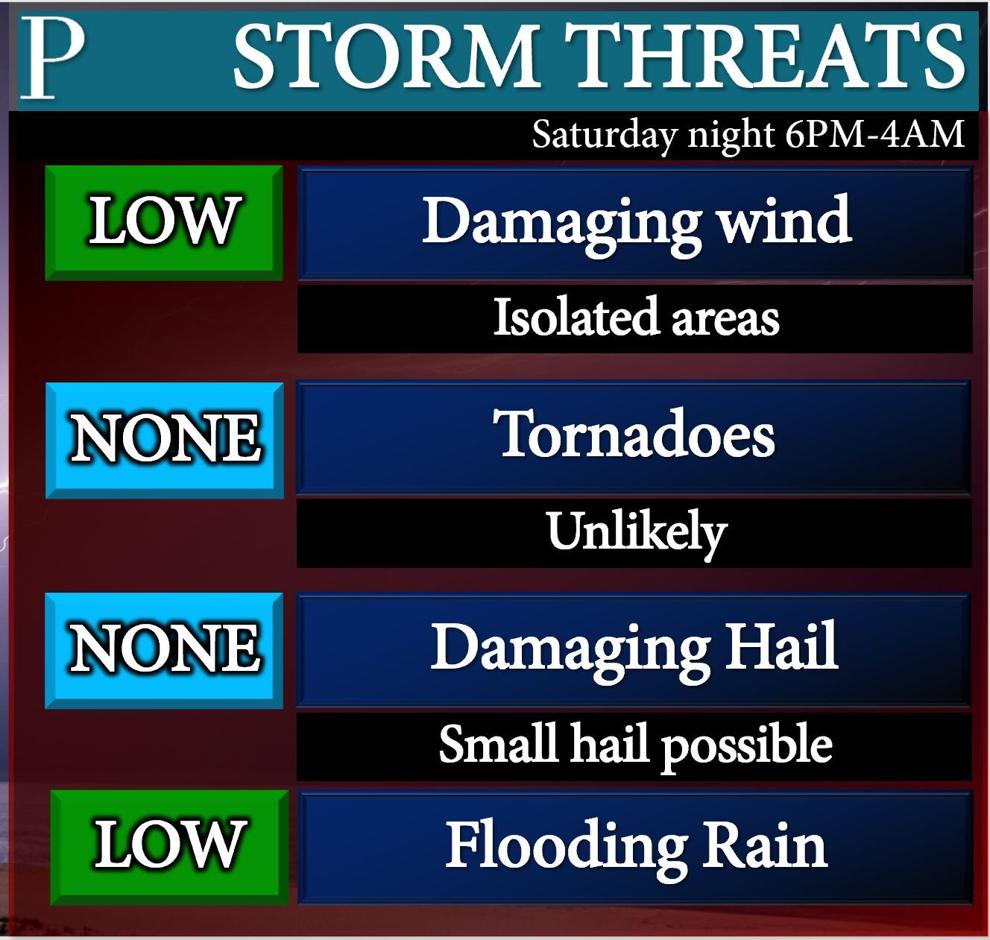 P STORM THREATS

Saturday night 6PM-4AM

LOW

Damaging wind

Isolated areas

NONE

Tornadoes

Unlikely

NONE

Damaging Hail

Small hail possible

LOW

Flooding Rain